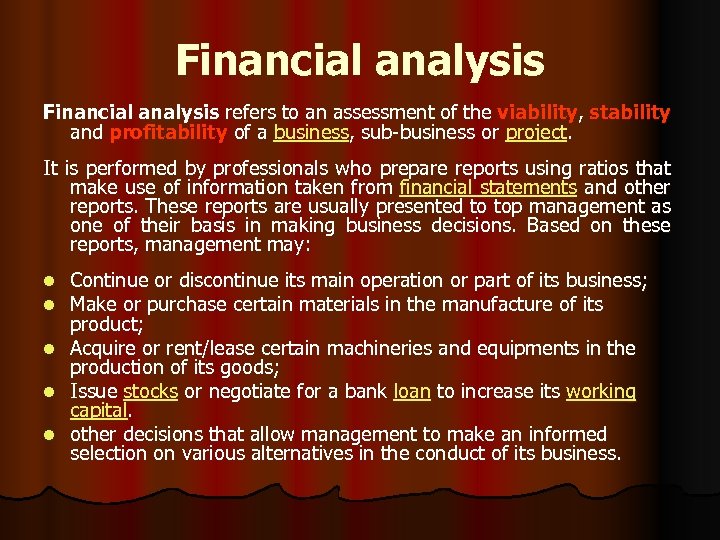 Financial analysis

Financial analysis refers to an assessment of the viability, stability and profitability of a business, sub-business or project.

It is performed by professionals who prepare reports using ratios that make use of information taken from financial statements and other reports. These reports are usually presented to top management as one of their basis in making business decisions. Based on these reports, management may:

- Continue or discontinue its main operation or part of its business;
- Make or purchase certain materials in the manufacture of its product;
- Acquire or rent/lease certain machineries and equipments in the production of its goods;
- Issue stocks or negotiate for a bank loan to increase its working capital.
- other decisions that allow management to make an informed selection on various alternatives in the conduct of its business.